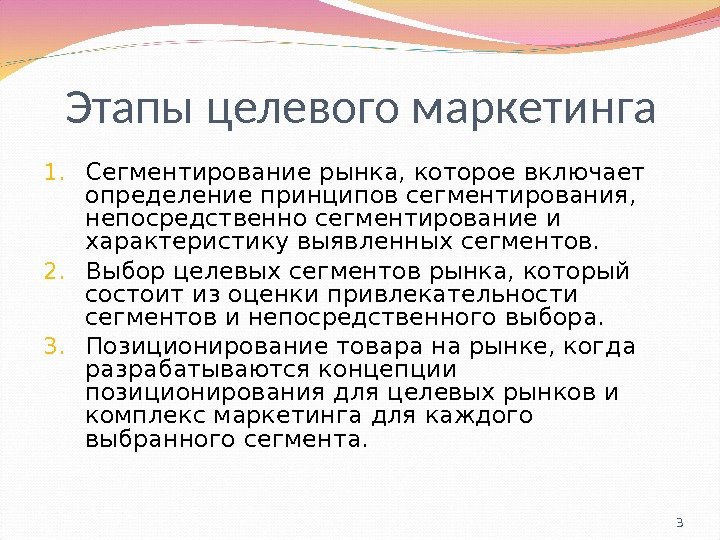 Этапы целевого маркетинга

1. Сегментирование рынка, которое включает определение принципов сегментирования, непосредственно сегментирование и характеристику выявленных сегментов.
2. Выбор целевых сегментов рынка, который состоит из оценки привлекательности сегментов и непосредственного выбора.
3. Позиционирование товара на рынке, когда разрабатываются концепции позиционирования для целевых рынков и комплекс маркетинга для каждого выбранного сегмента.

3